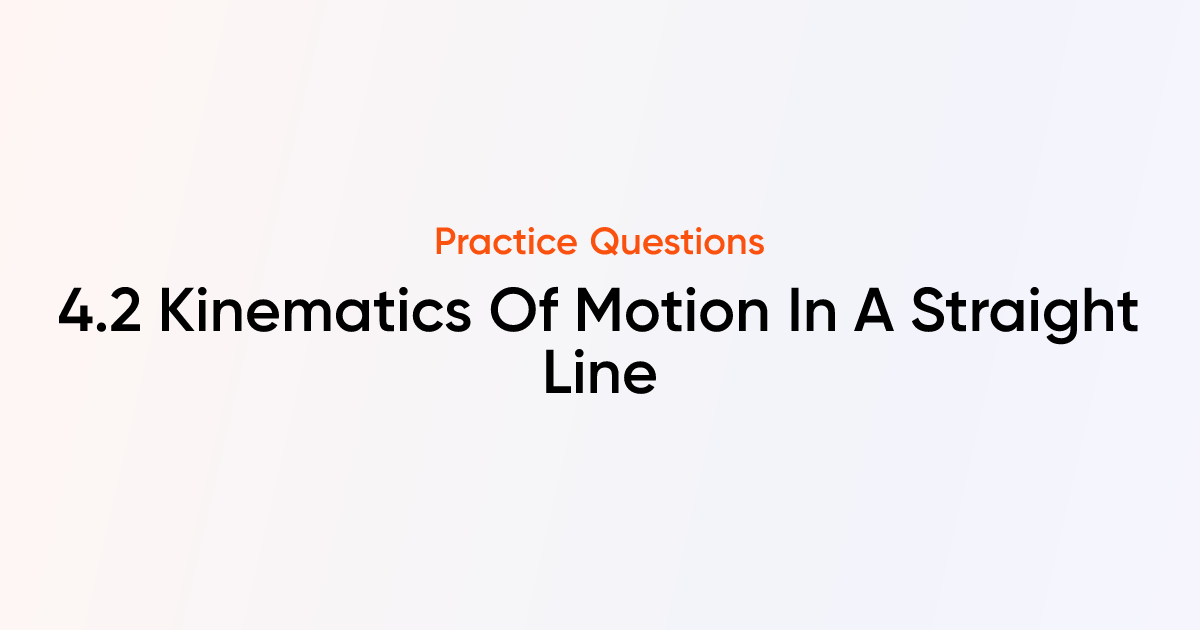 Practice Questions

4.2 Kinematics Of Motion In A Straight Line